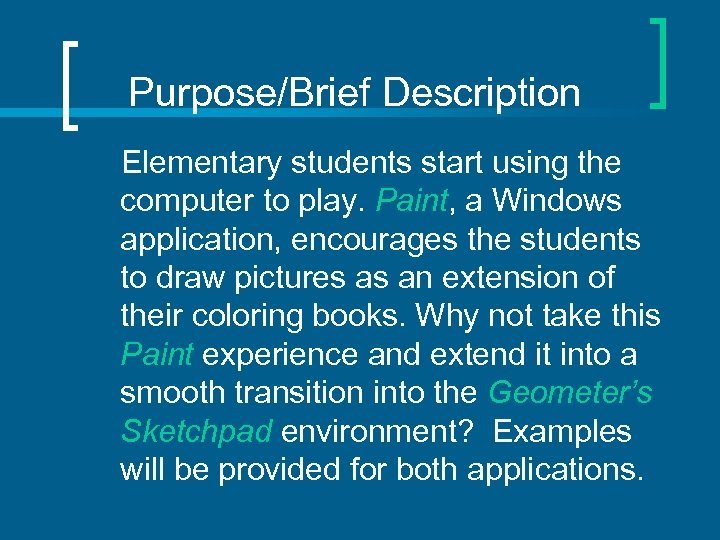 Purpose/Brief Description

Elementary students start using the computer to play. Paint, a Windows application, encourages the students to draw pictures as an extension of their coloring books. Why not take this Paint experience and extend it into a smooth transition into the Geometer's Sketchpad environment? Examples will be provided for both applications.